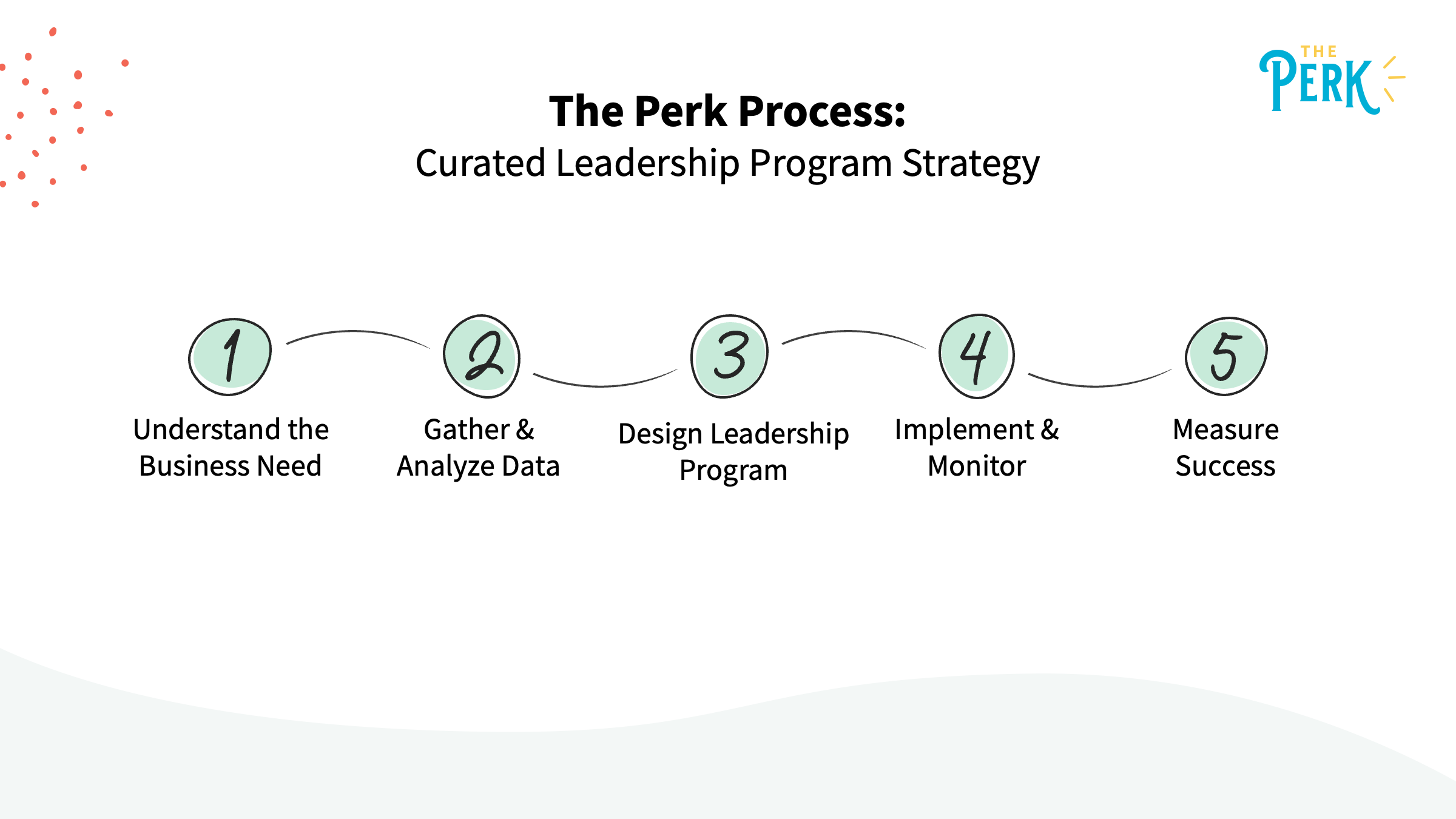 THE PERK

The Perk Process:
Curated Leadership Program Strategy

1
Understand the Business Need

2
Gather & Analyze Data

3
Design Leadership Program

4
Implement & Monitor

5
Measure Success